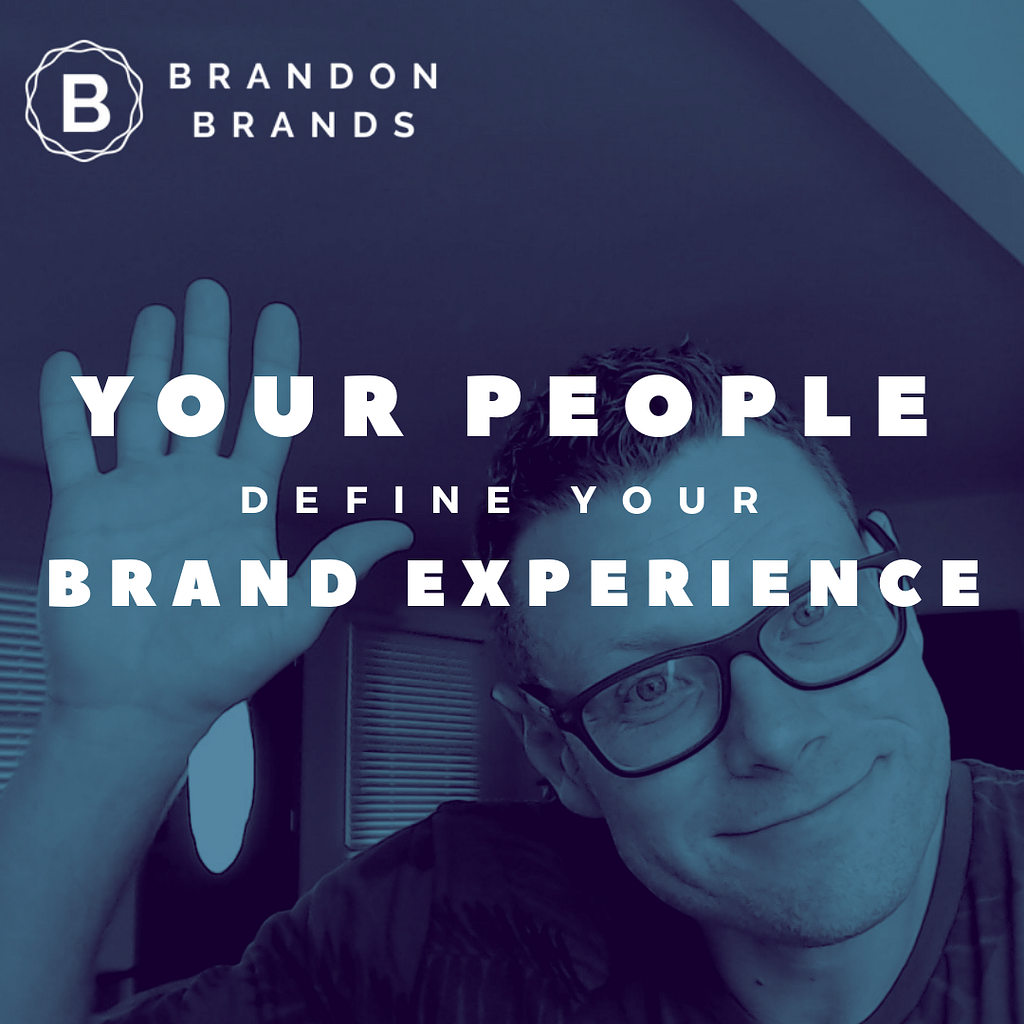 B BRANDON BRANDS

YOUR PEOPLE
DEFINE YOUR
BRAND EXPERIENCE